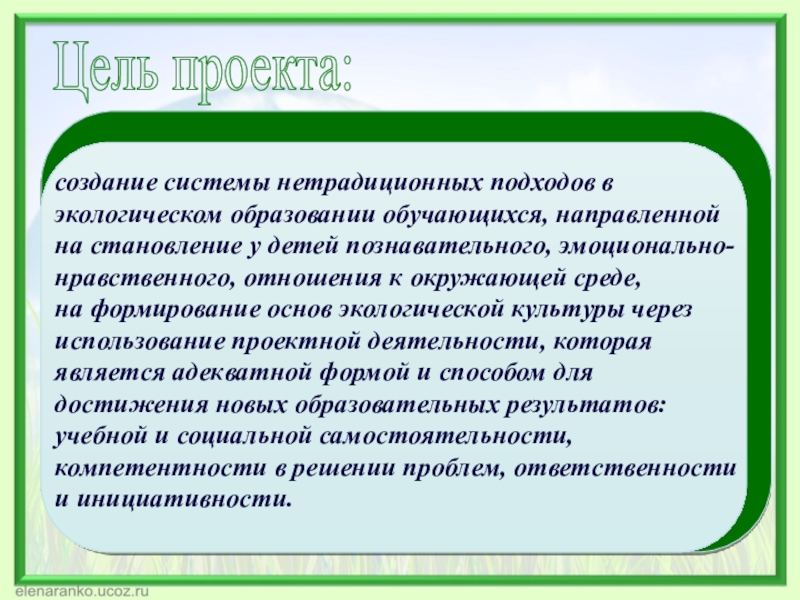 Цель проекта:

создание системы нетрадиционных подходов в экологическом образовании обучающихся, направленной на становление у детей познавательного, эмоционально-нравственного, отношения к окружающей среде, на формирование основ экологической культуры через использование проектной деятельности, которая является адекватной формой и способом для достижения новых образовательных результатов: учебной и социальной самостоятельности, компетентности в решении проблем, ответственности и инициативности.

elenaranko.ucoz.ru